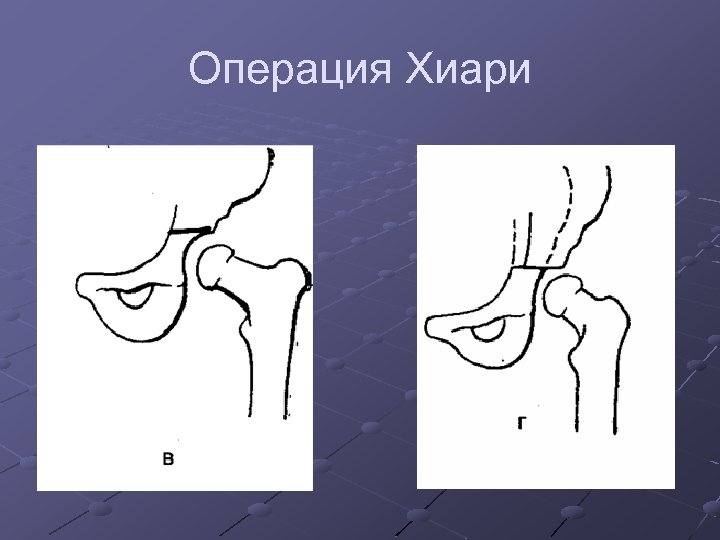 Операция Хиари

в

г